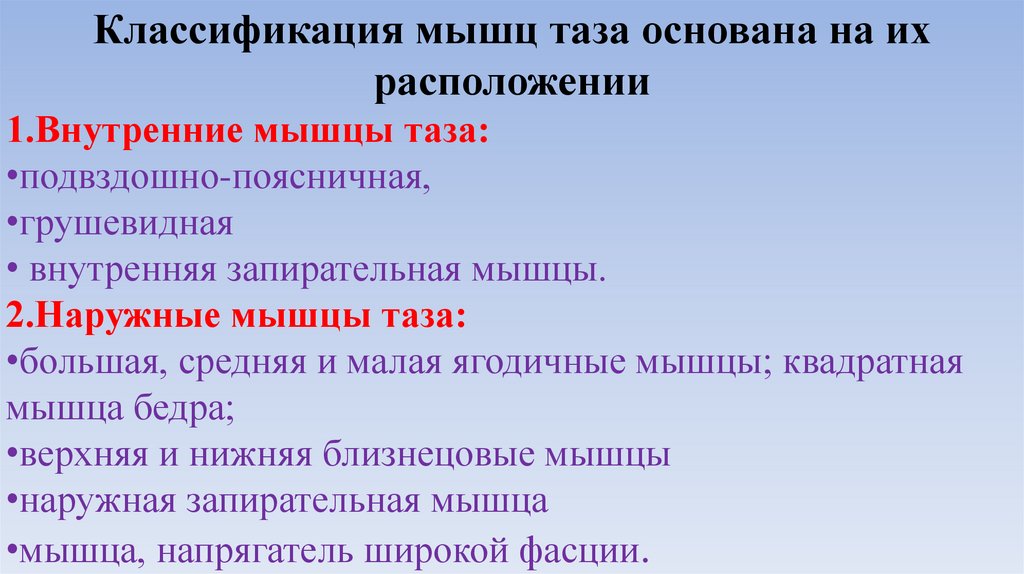 Классификация мышц таза основана на их расположении

1.Внутренние мышцы таза:
•подвздошно-поясничная,
•грушевидная
• внутренняя запирательная мышцы.

2.Наружные мышцы таза:
•большая, средняя и малая ягодичные мышцы; квадратная мышца бедра;
•верхняя и нижняя близнецовые мышцы
•наружная запирательная мышца
•мышца, напрягатель широкой фасции.